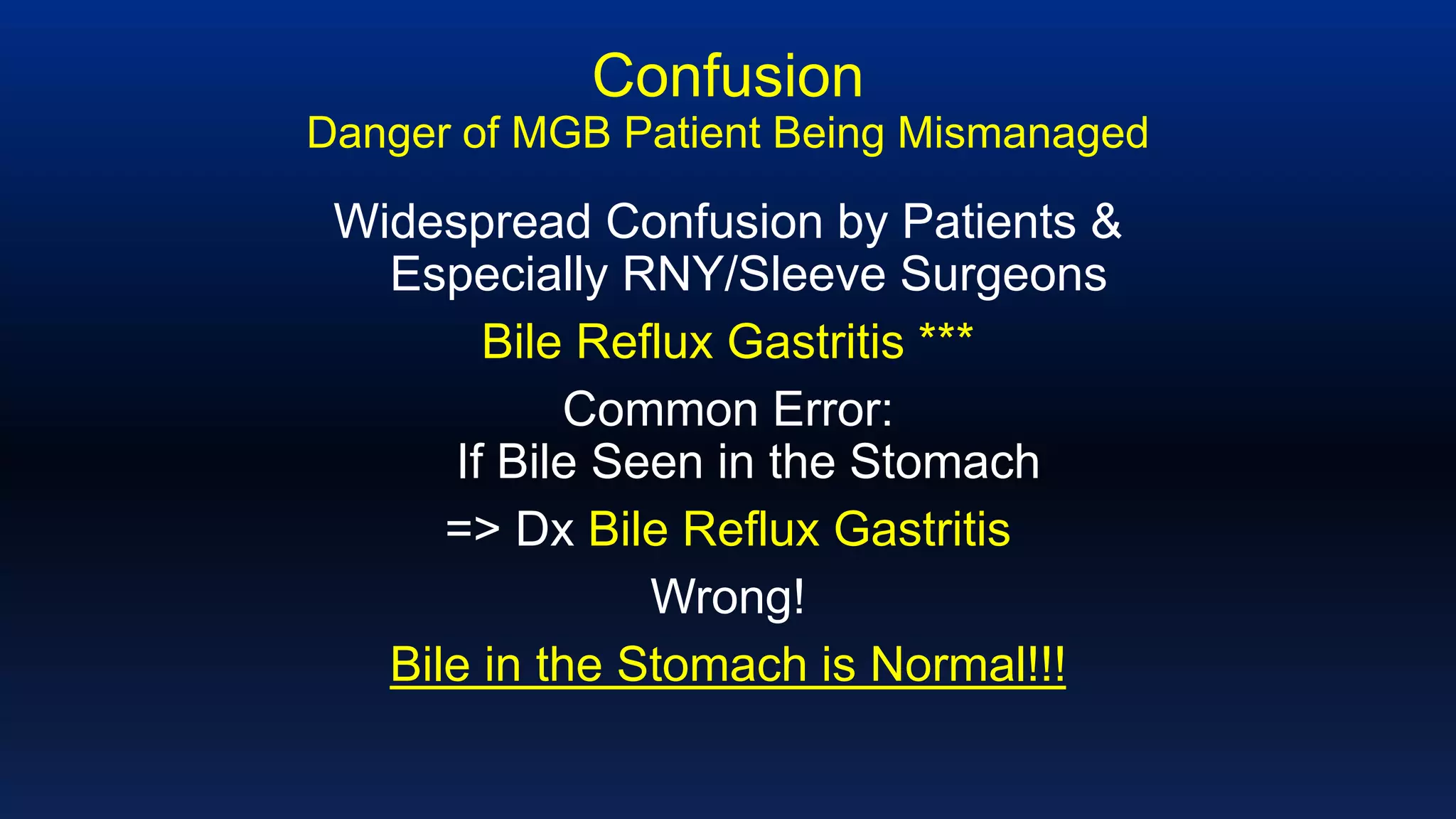 Confusion
Danger of MGB Patient Being Mismanaged

Widespread Confusion by Patients & Especially RNY/Sleeve Surgeons

Bile Reflux Gastritis ***

Common Error:
If Bile Seen in the Stomach

=> Dx Bile Reflux Gastritis

Wrong!

Bile in the Stomach is Normal!!!